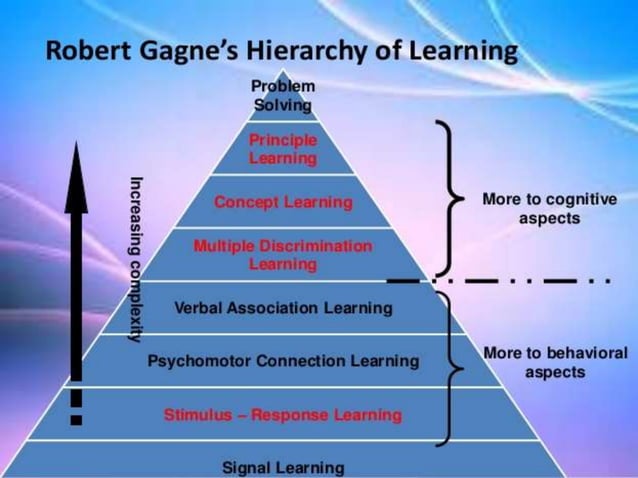 Robert Gagne's Hierarchy of Learning

Increasing complexity

Problem Solving

Principle Learning

Concept Learning

Multiple Discrimination Learning

Verbal Association Learning

Psychomotor Connection Learning

Stimulus – Response Learning

Signal Learning

More to cognitive aspects

More to behavioral aspects